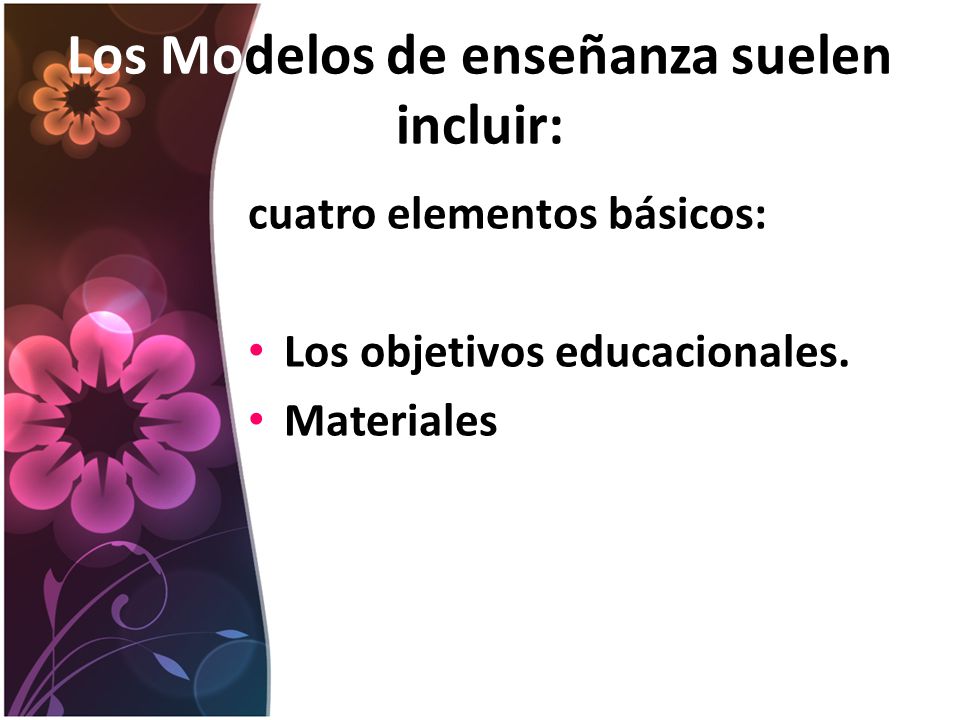 Los Modelos de enseñanza suelen incluir:

cuatro elementos básicos:

• Los objetivos educacionales.
• Materiales